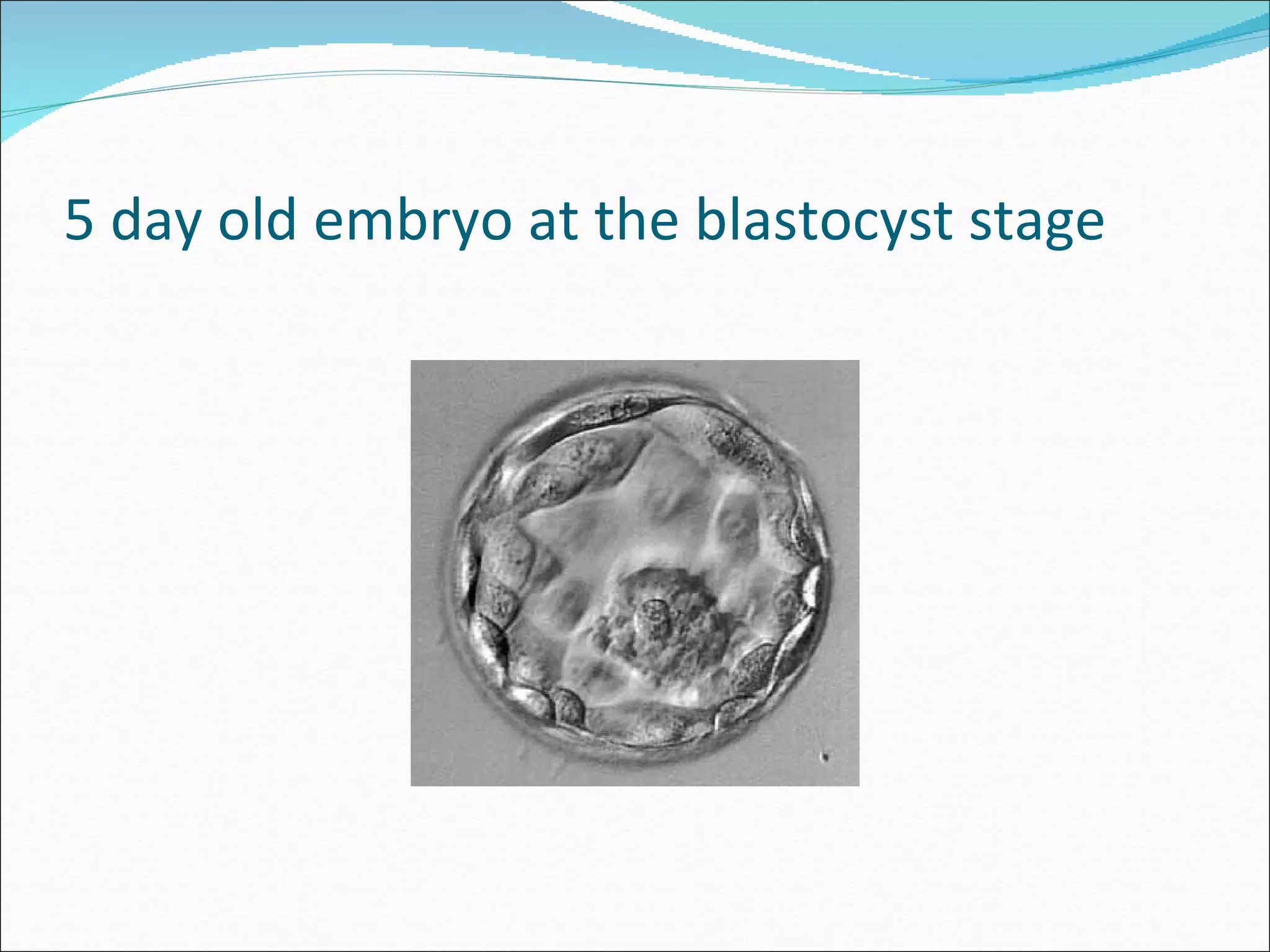 5 day old embryo at the blastocyst stage